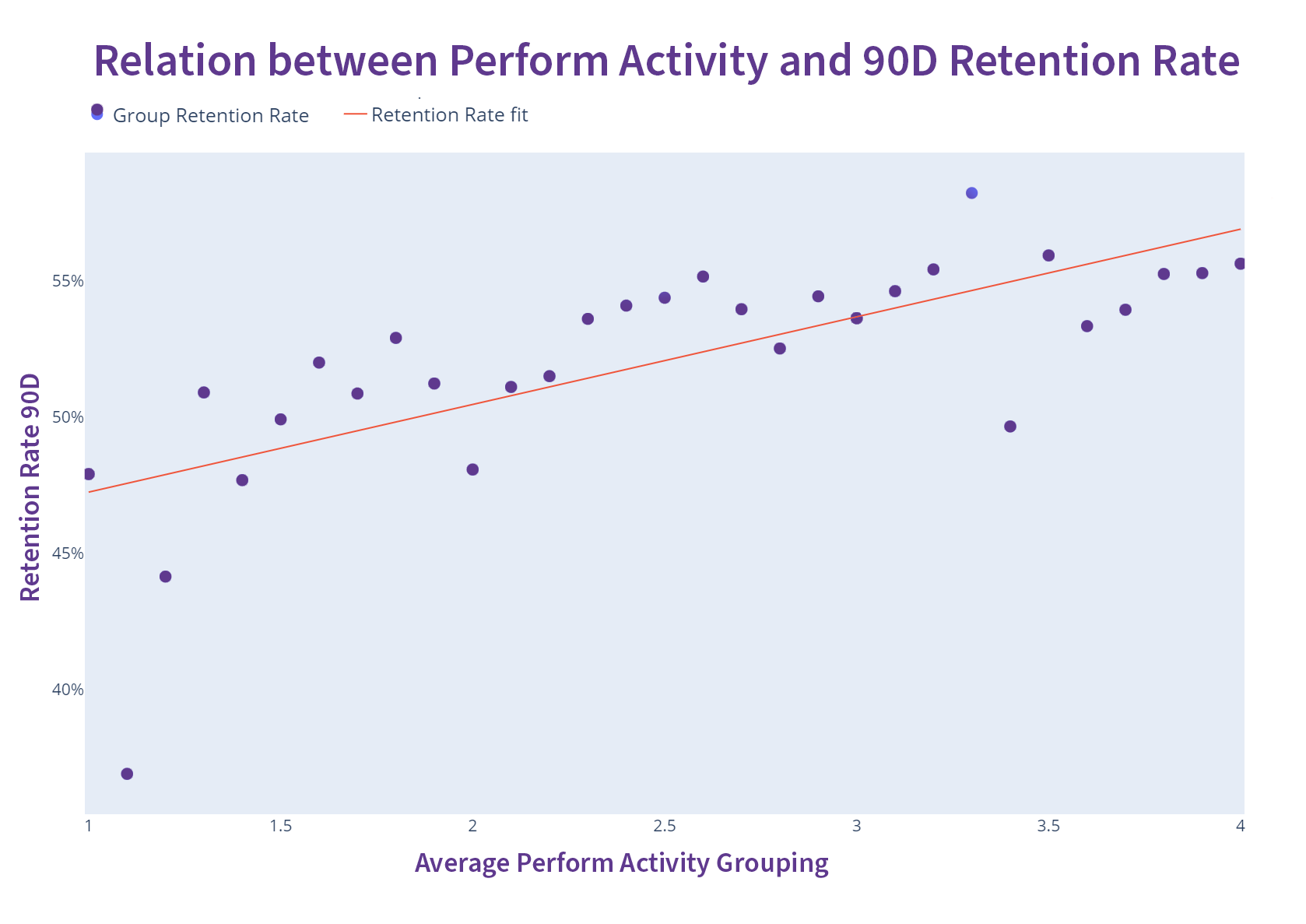 Relation between Perform Activity and 90D Retention Rate

Group Retention Rate
Retention Rate fit

Retention Rate 90D

55%
50%
45%
40%

1
1.5
2
2.5
3
3.5
4

Average Perform Activity Grouping